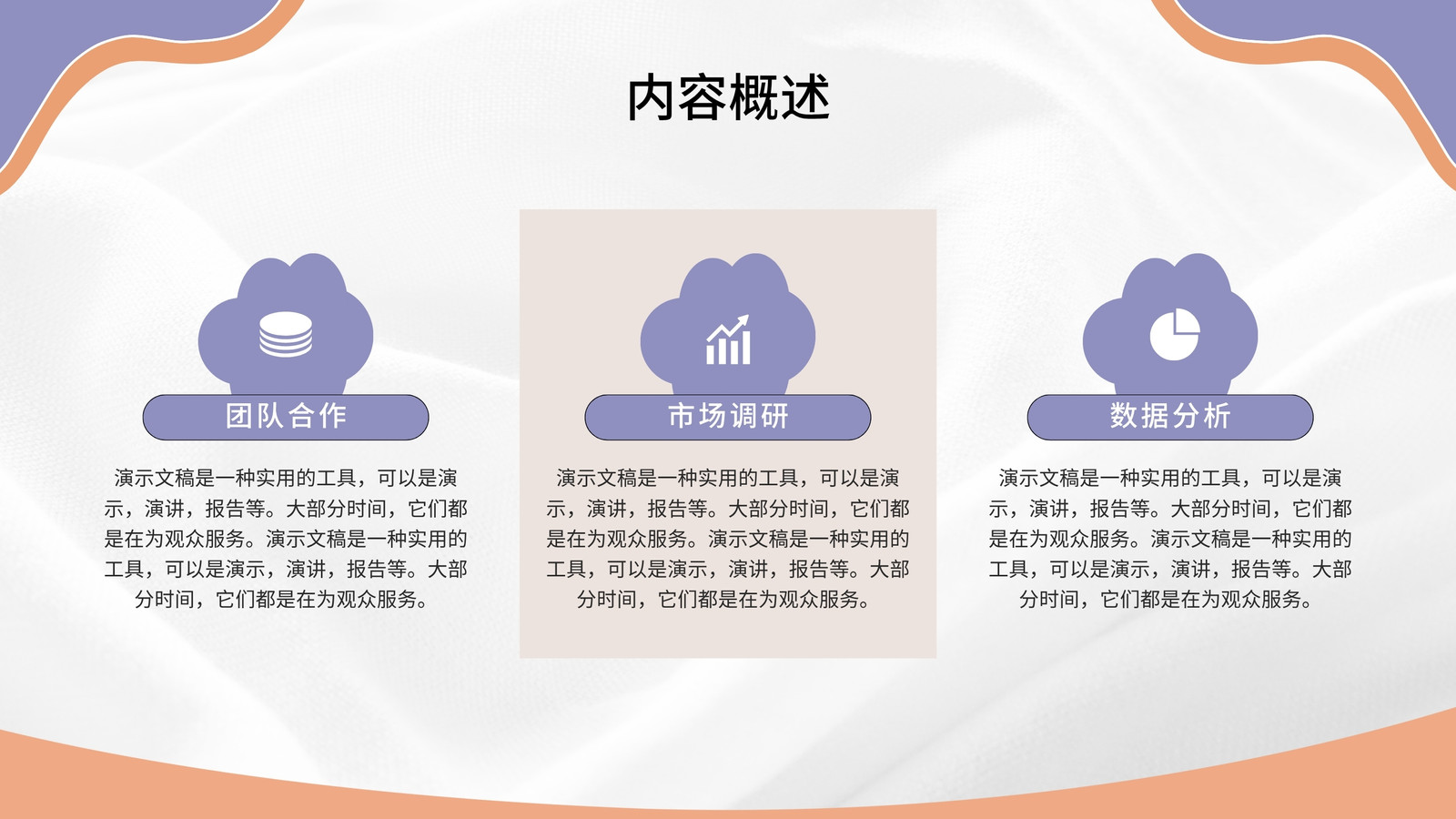 内容概述

团队合作

演示文稿是一种实用的工具，可以是演示，演讲，报告等。大部分时间，它们都是在为观众服务。演示文稿是一种实用的工具，可以是演示，演讲，报告等。大部分时间，它们都是在为观众服务。

市场调研

演示文稿是一种实用的工具，可以是演示，演讲，报告等。大部分时间，它们都是在为观众服务。演示文稿是一种实用的工具，可以是演示，演讲，报告等。大部分时间，它们都是在为观众服务。

数据分析

演示文稿是一种实用的工具，可以是演示，演讲，报告等。大部分时间，它们都是在为观众服务。演示文稿是一种实用的工具，可以是演示，演讲，报告等。大部分时间，它们都是在为观众服务。